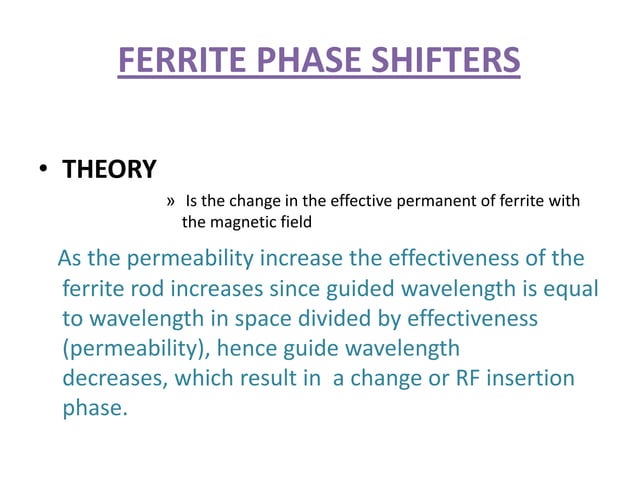 FERRITE PHASE SHIFTERS

• THEORY

» Is the change in the effective permanent of ferrite with the magnetic field

As the permeability increase the effectiveness of the ferrite rod increases since guided wavelength is equal to wavelength in space divided by effectiveness (permeability), hence guide wavelength decreases, which result in a change or RF insertion phase.